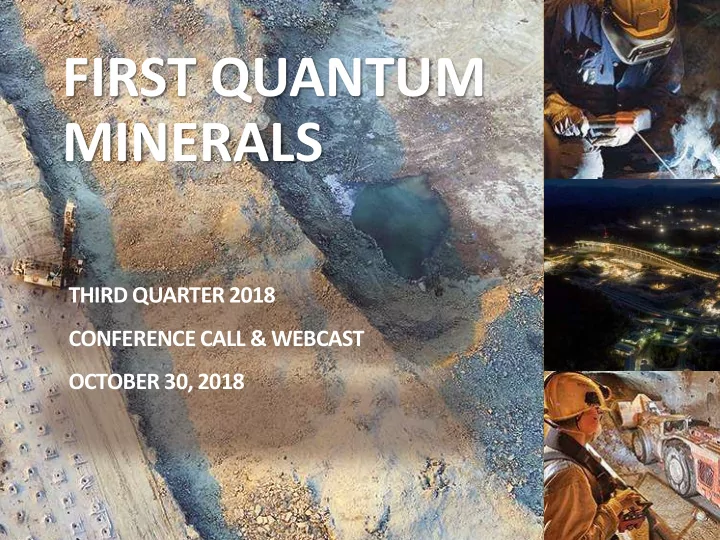 FIRST QUANTUM MINERALS

THIRD QUARTER 2018

CONFERENCE CALL & WEBCAST

OCTOBER 30, 2018